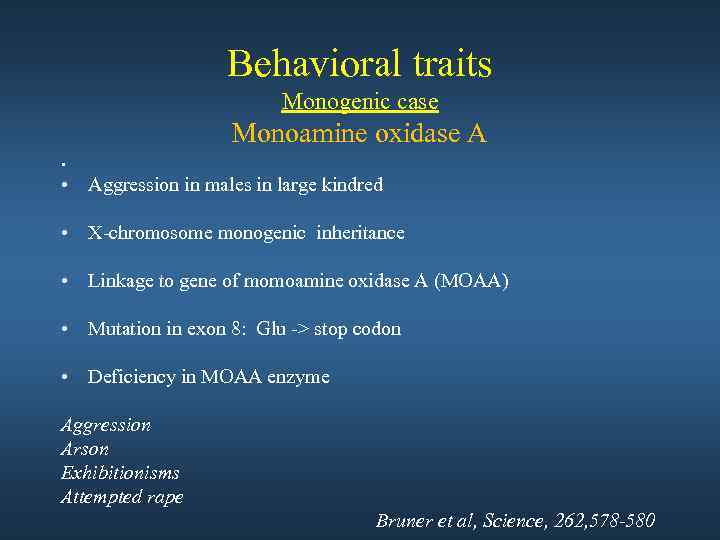 Behavioral traits
Monogenic case
Monoamine oxidase A

•
• Aggression in males in large kindred

• X-chromosome monogenic inheritance

• Linkage to gene of momoamine oxidase A (MOAA)

• Mutation in exon 8: Glu -> stop codon

• Deficiency in MOAA enzyme

Aggression
Arson
Exhibitionisms
Attempted rape

Bruner et al, Science, 262,578-580